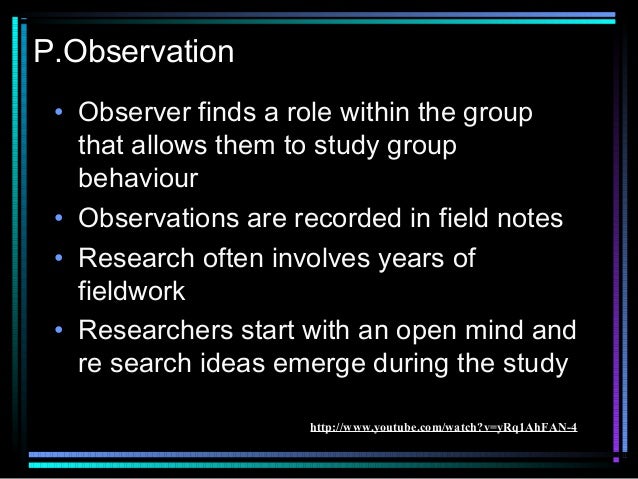 P.Observation

• Observer finds a role within the group that allows them to study group behaviour
• Observations are recorded in field notes
• Research often involves years of fieldwork
• Researchers start with an open mind and re search ideas emerge during the study

http://www.youtube.com/watch?v=yRq1AhFAN-4